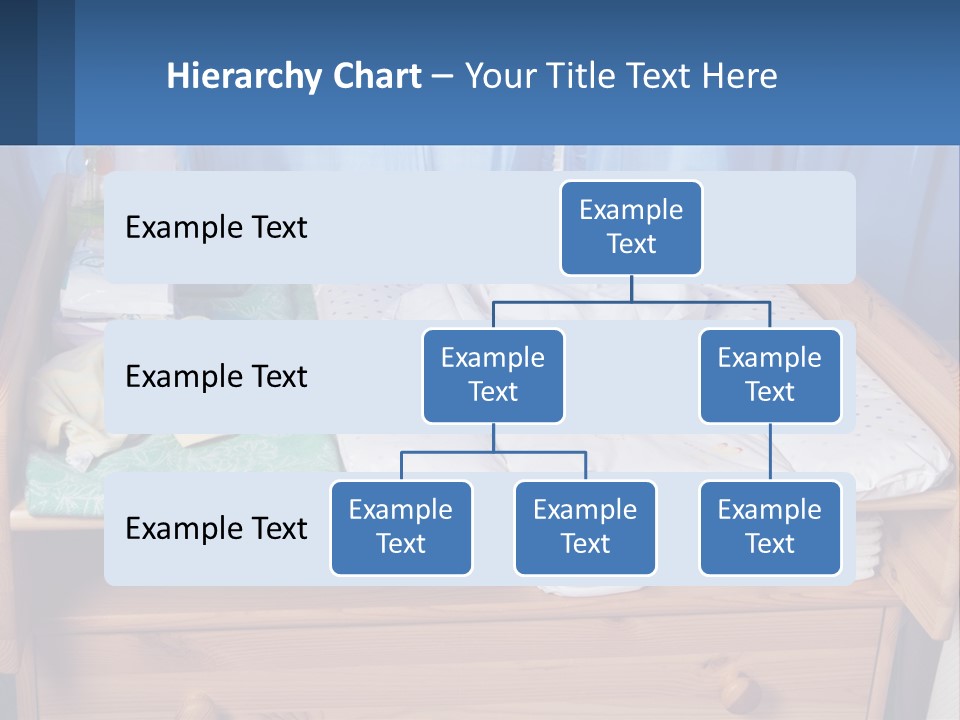 Hierarchy Chart – Your Title Text Here

Example Text

Example Text

Example Text

Example Text

Example Text

Example Text

Example Text

Example Text

Example Text